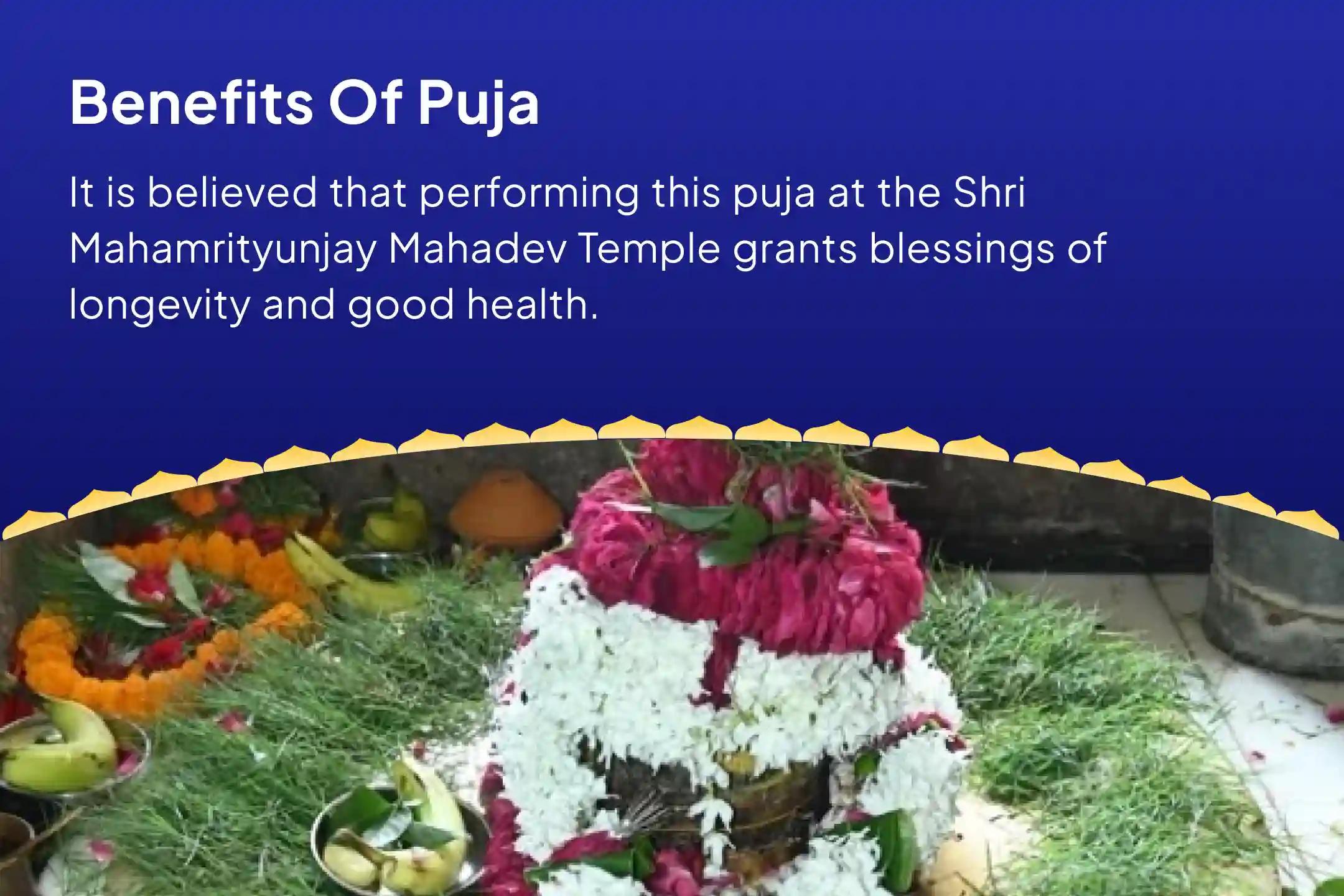 Benefits Of Puja

It is believed that performing this puja at the Shri Mahamrityunjay Mahadev Temple grants blessings of longevity and good health.